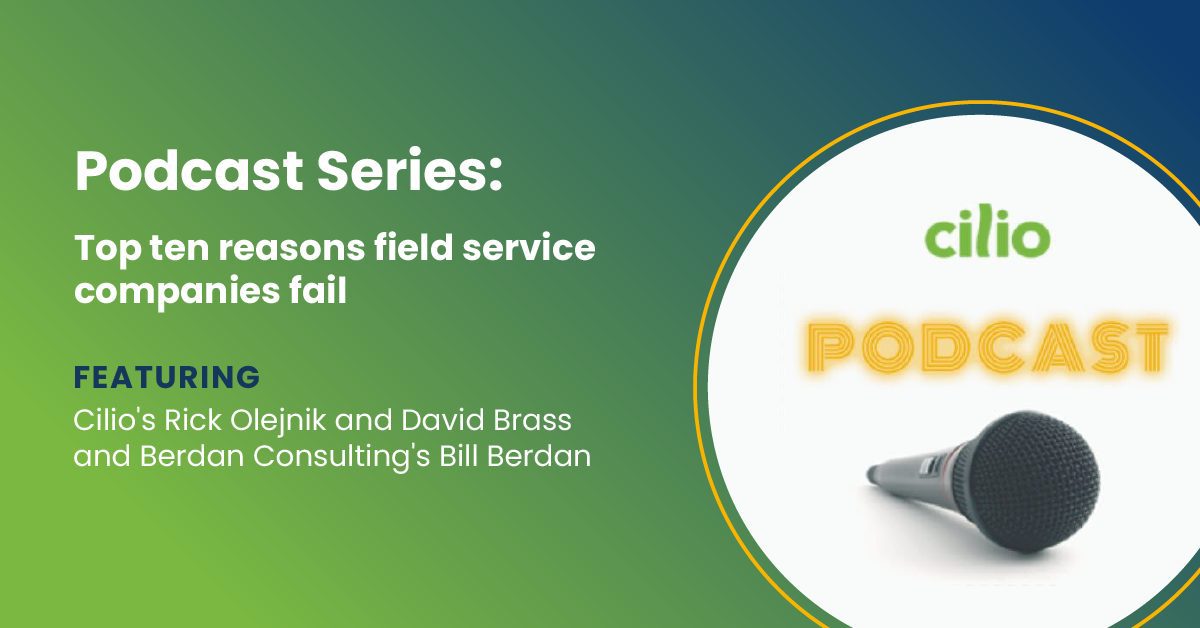 Podcast Series:

Top ten reasons field service companies fail

FEATURING
Cilio's Rick Olejnik and David Brass and Berdan Consulting's Bill Berdan

cilio

PODCAST